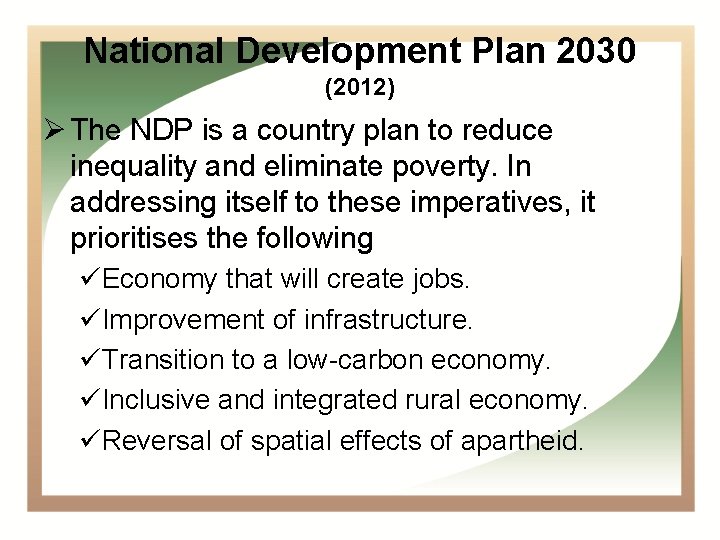 National Development Plan 2030
(2012)

➢ The NDP is a country plan to reduce inequality and eliminate poverty. In addressing itself to these imperatives, it prioritises the following

✓Economy that will create jobs.
✓Improvement of infrastructure.
✓Transition to a low-carbon economy.
✓Inclusive and integrated rural economy.
✓Reversal of spatial effects of apartheid.